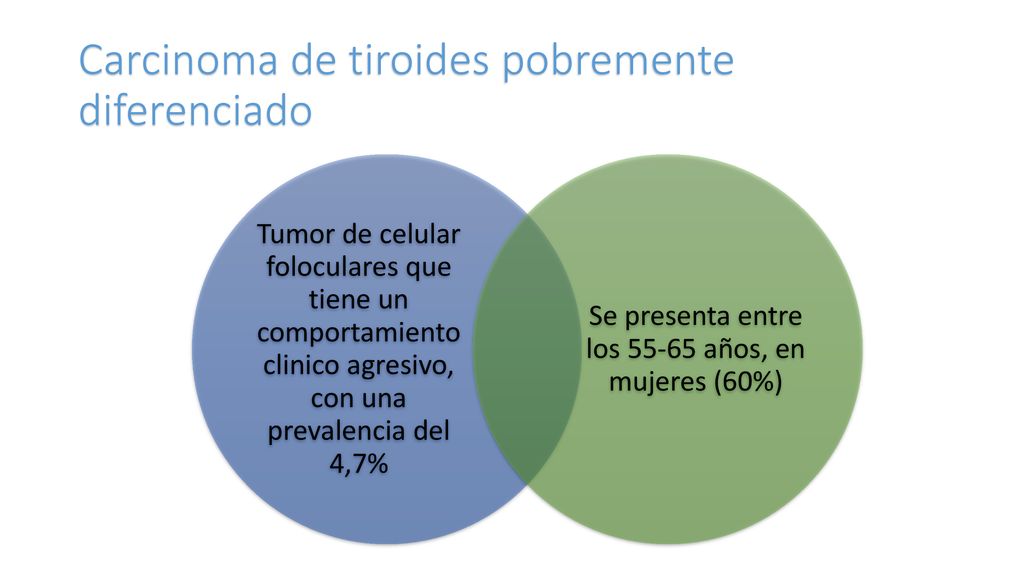 Carcinoma de tiroides pobremente diferenciado

Tumor de celular foloculares que tiene un comportamiento clinico agresivo, con una prevalencia del 4,7%

Se presenta entre los 55-65 años, en mujeres (60%)